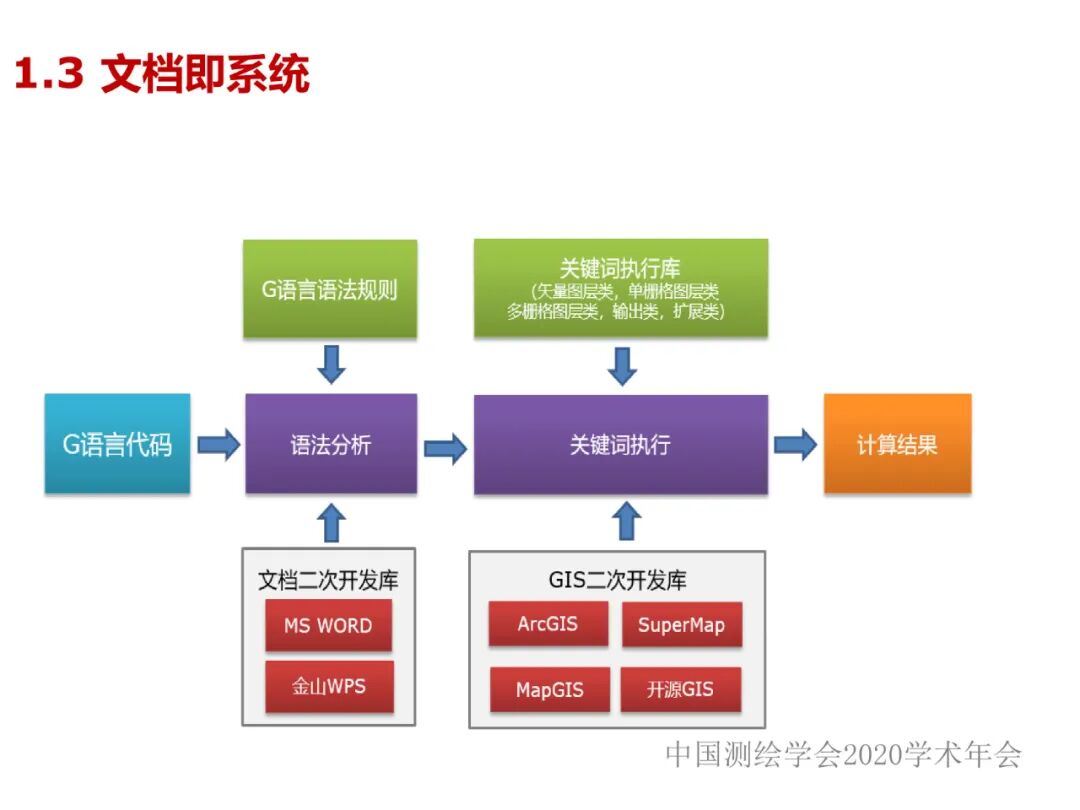 1.3 文档即系统

G语言语法规则

关键词执行库
(矢量图层类，单栅格图层类
多栅格图层类，输出类，扩展类)

G语言代码

语法分析

关键词执行

计算结果

文档二次开发库
MS WORD
金山WPS

GIS二次开发库
ArcGIS
SuperMap
MapGIS
开源GIS

中国测绘学会2020学术年会